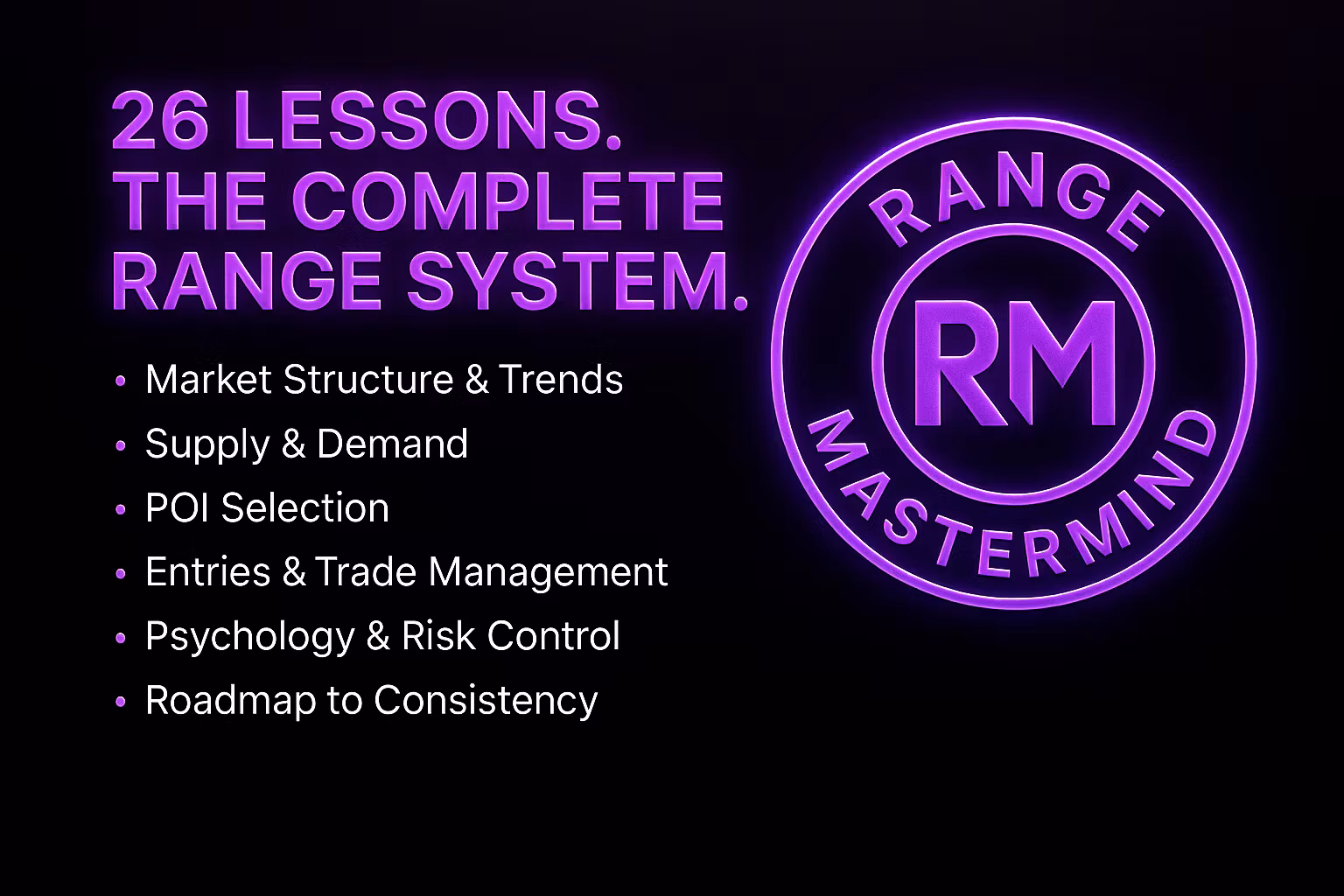 26 LESSONS.
THE COMPLETE
RANGE SYSTEM.

• Market Structure & Trends
• Supply & Demand
• POI Selection
• Entries & Trade Management
• Psychology & Risk Control
• Roadmap to Consistency

RANGE
RM
MASTERMIND